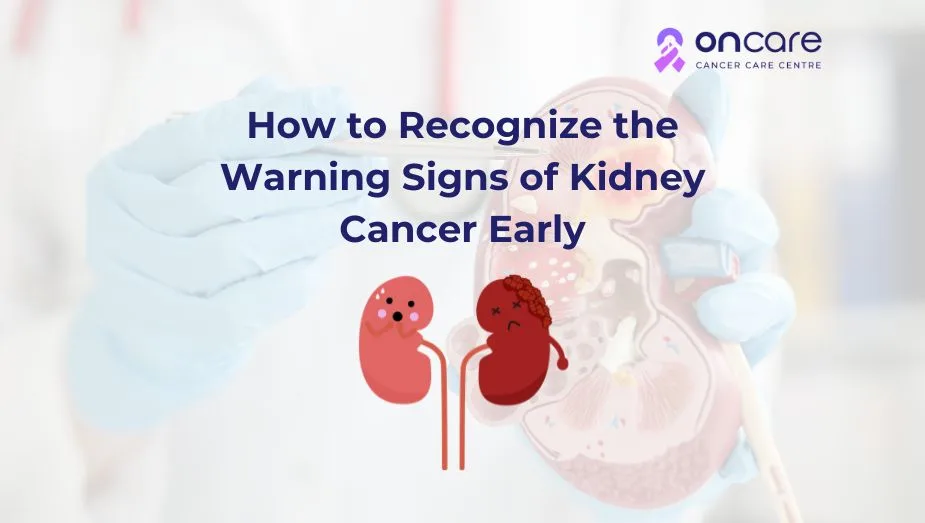 oncare
CANCER CARE CENTRE

How to Recognize the Warning Signs of Kidney Cancer Early